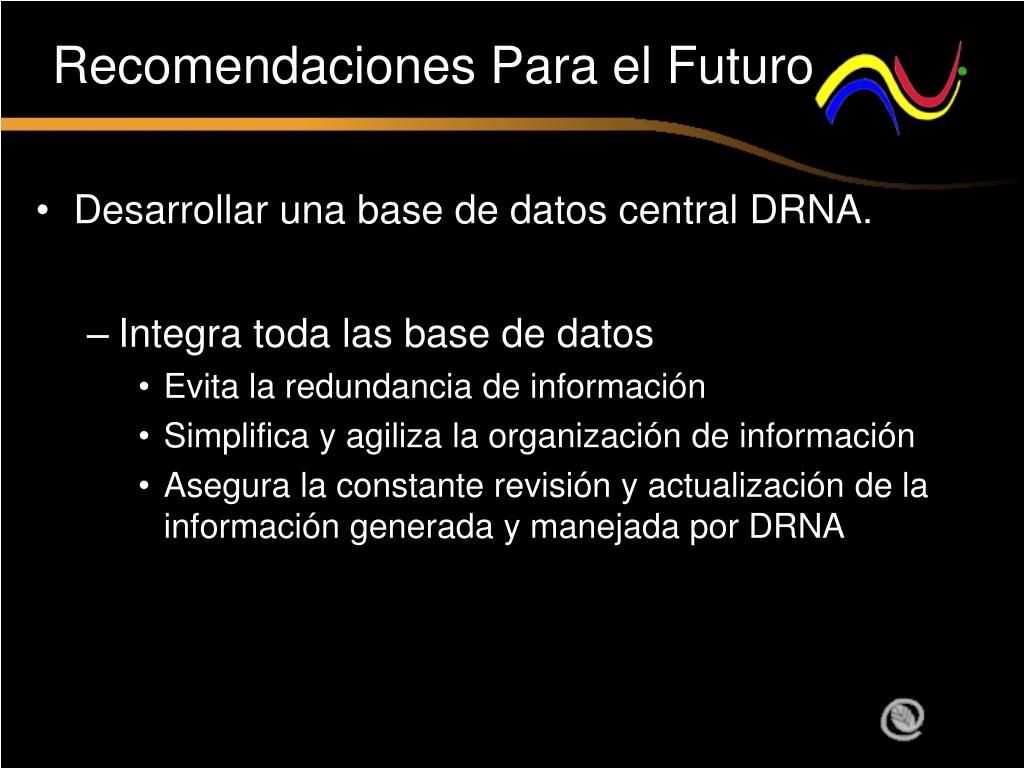 Recomendaciones Para el Futuro

• Desarrollar una base de datos central DRNA.

– Integra toda las base de datos
• Evita la redundancia de información
• Simplifica y agiliza la organización de información
• Asegura la constante revisión y actualización de la información generada y manejada por DRNA